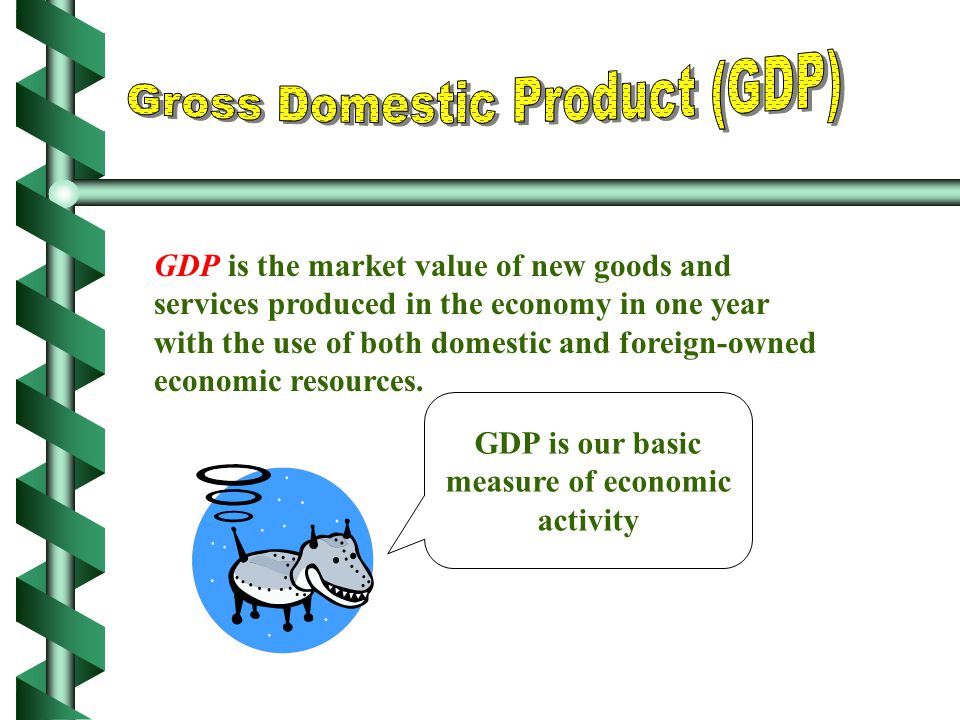 Gross Domestic Product (GDP)

GDP is the market value of new goods and services produced in the economy in one year with the use of both domestic and foreign-owned economic resources.

GDP is our basic measure of economic activity